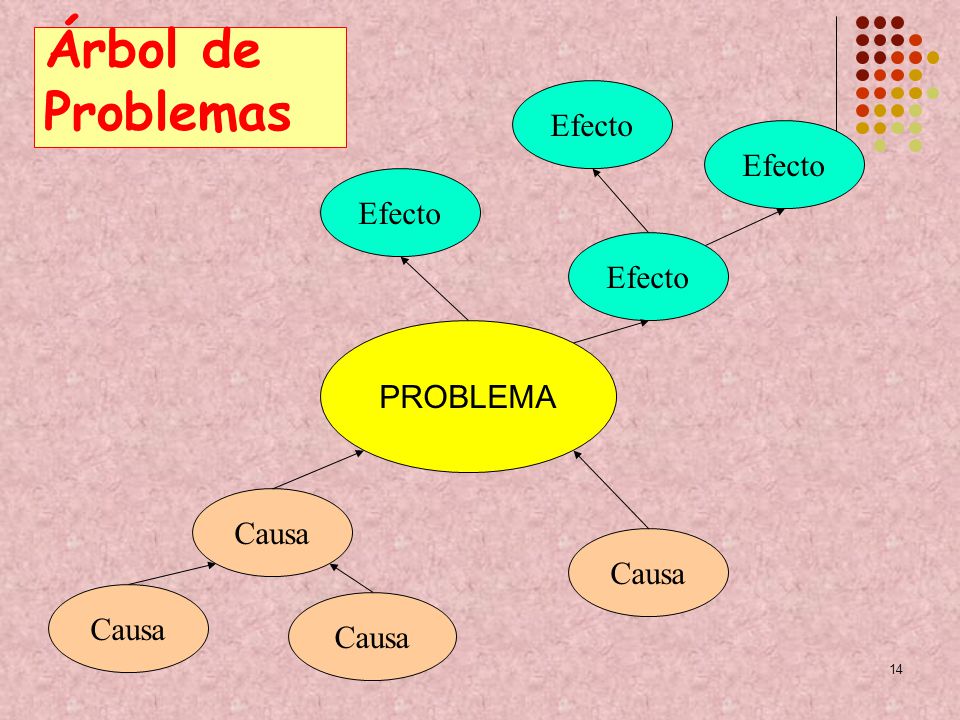 Árbol de Problemas

Efecto

Efecto

Efecto

Efecto

PROBLEMA

Causa

Causa

Causa

Causa

14